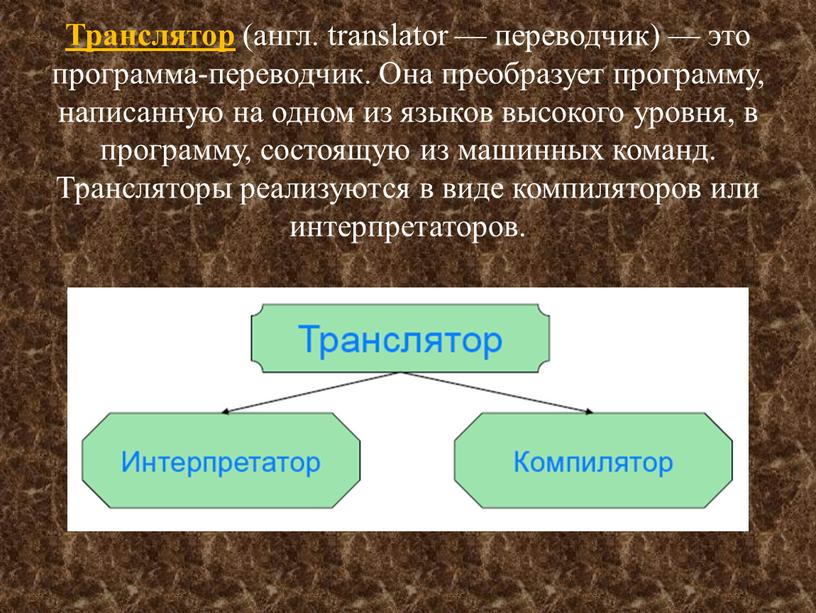 Транслятор (англ. translator — переводчик) — это программа-переводчик. Она преобразует программу, написанную на одном из языков высокого уровня, в программу, состоящую из машинных команд. Трансляторы реализуются в виде компиляторов или интерпретаторов.

Транслятор

Интерпретатор

Компилятор